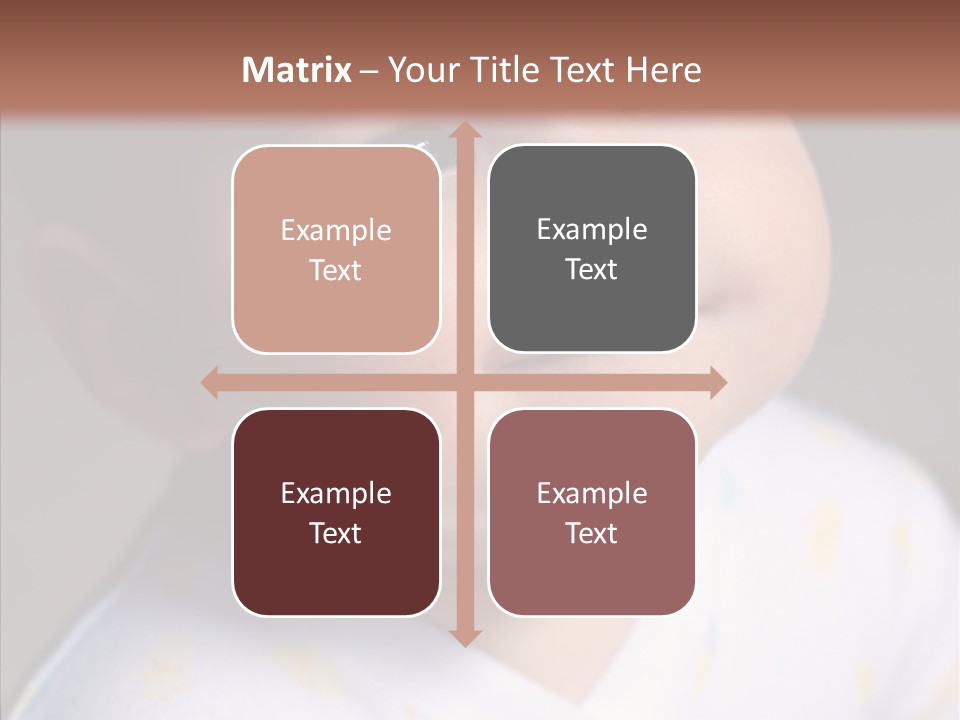 Matrix – Your Title Text Here

Example Text

Example Text

Example Text

Example Text